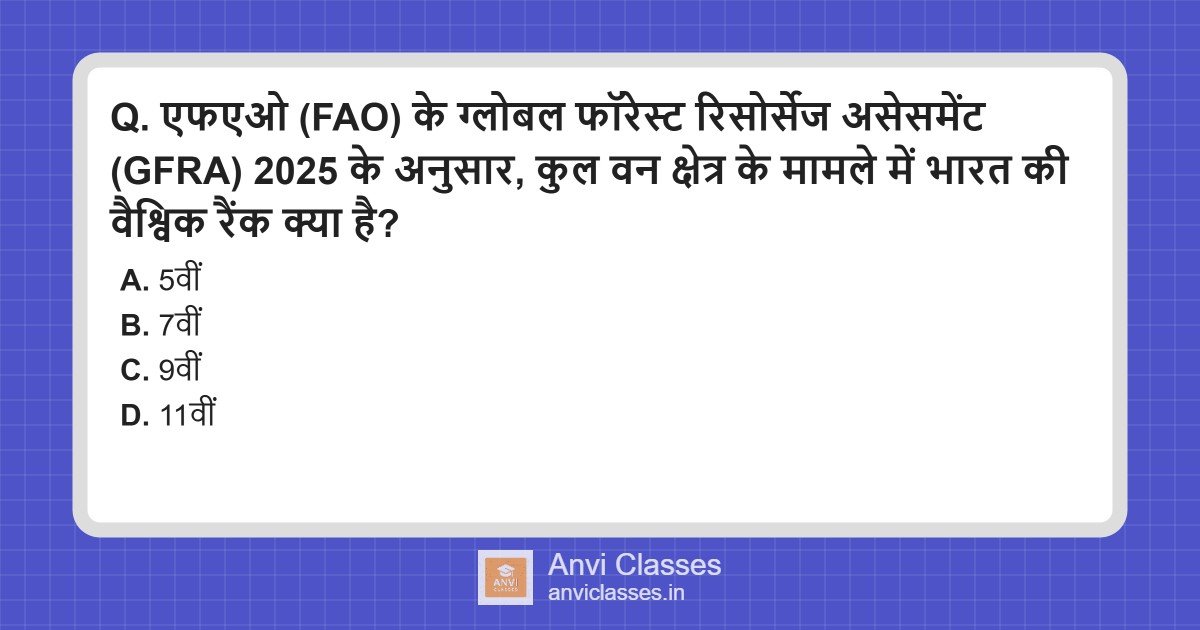 Q. एफएओ (FAO) के ग्लोबल फॉरेस्ट रिसोर्सेज असेसमेंट (GFRA) 2025 के अनुसार, कुल वन क्षेत्र के मामले में भारत की वैश्विक रैंक क्या है?

A. 5वीं
B. 7वीं
C. 9वीं
D. 11वीं

ANVI CLASSES
Anvi Classes
anviclasses.in